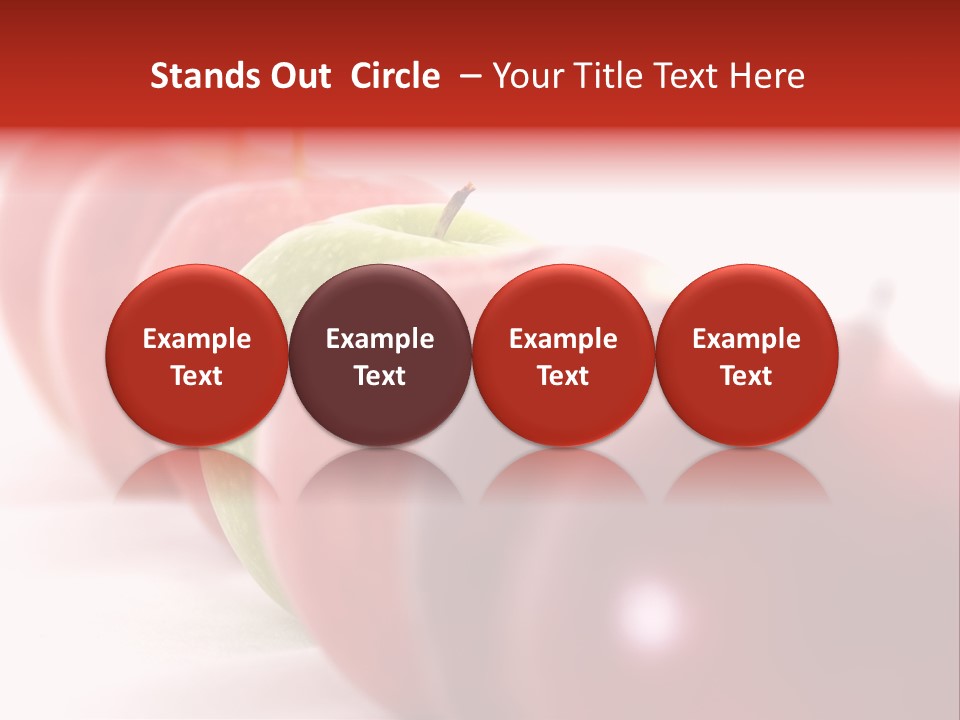 Stands Out Circle – Your Title Text Here

Example Text

Example Text

Example Text

Example Text